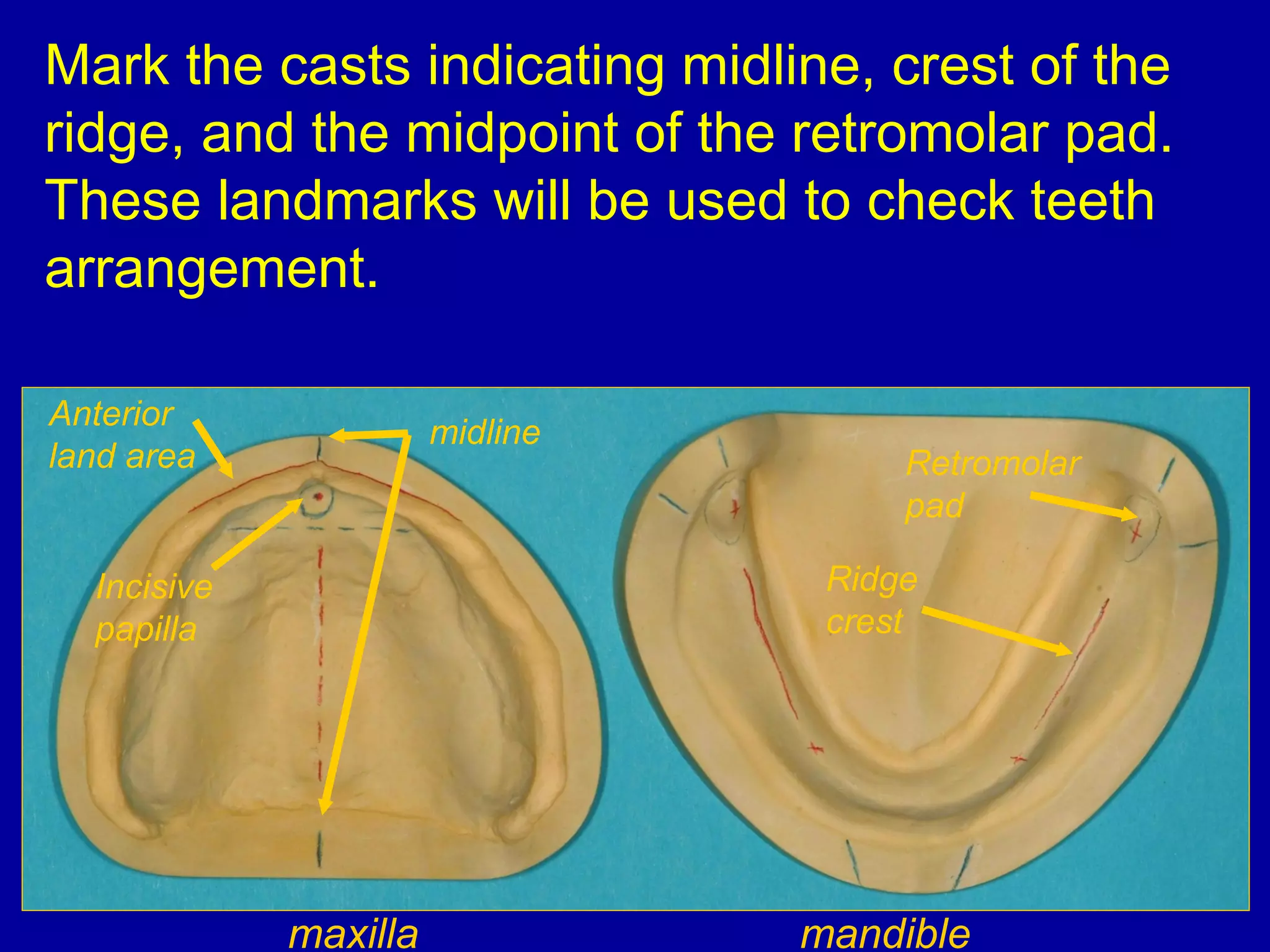 Mark the casts indicating midline, crest of the ridge, and the midpoint of the retromolar pad. These landmarks will be used to check teeth arrangement.

Anterior land area

midline

Incisive papilla

Retromolar pad

Ridge crest

maxilla

mandible